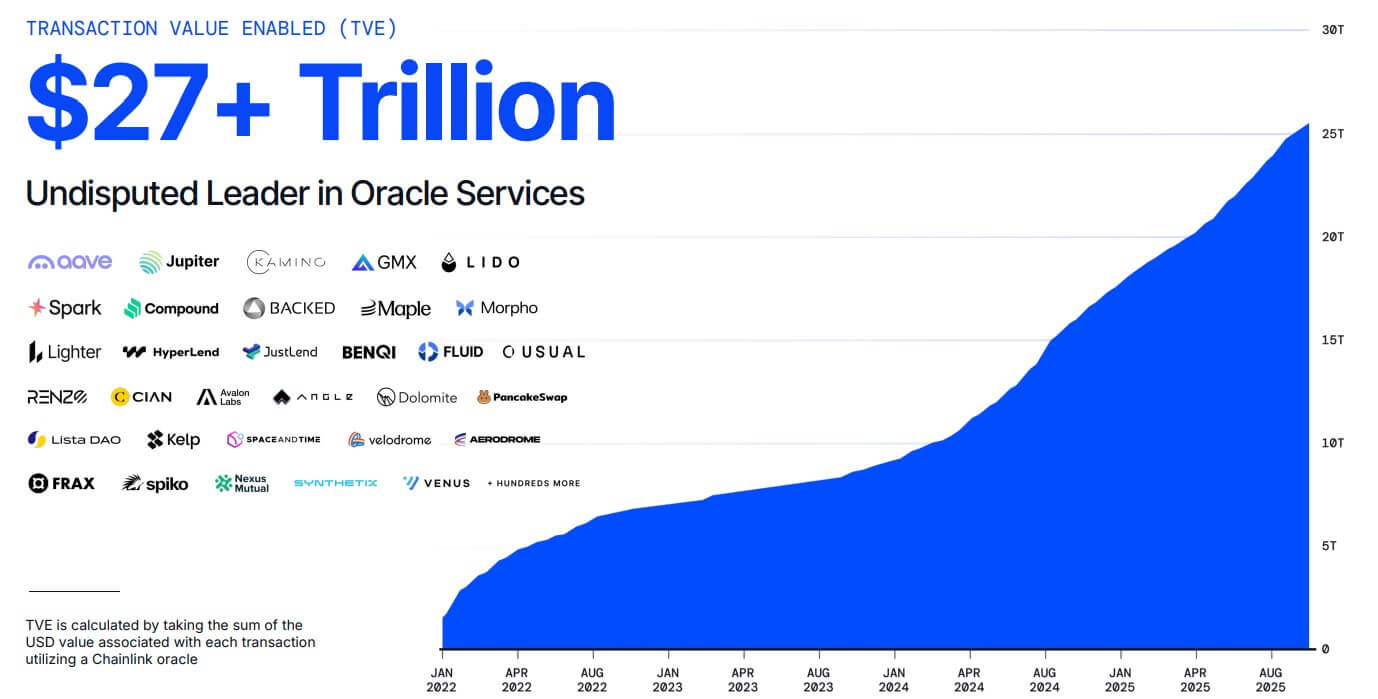 TRANSACTION VALUE ENABLED (TVE)

$27+ Trillion

Undisputed Leader in Oracle Services

aave Jupiter KAMINO GMX LIDO

Spark Compound BACKED Maple Morpho

Lighter HyperLend JustLend BENQI FLUID USUAL

RENZO CIAN Avalon Labs ANGLE Dolomite PancakeSwap

Lista DAO Kelp SPACEANDTIME velodrome AERODROME

FRAX spiko Nexus Mutual SYNTHETIX VENUS + HUNDREDS MORE

TVE is calculated by taking the sum of the USD value associated with each transaction utilizing a Chainlink oracle

30T
25T
20T
15T
10T
5T
0

JAN 2022
APR 2022
AUG 2022
JAN 2023
APR 2023
AUG 2023
JAN 2024
APR 2024
AUG 2024
JAN 2025
APR 2025
AUG 2025